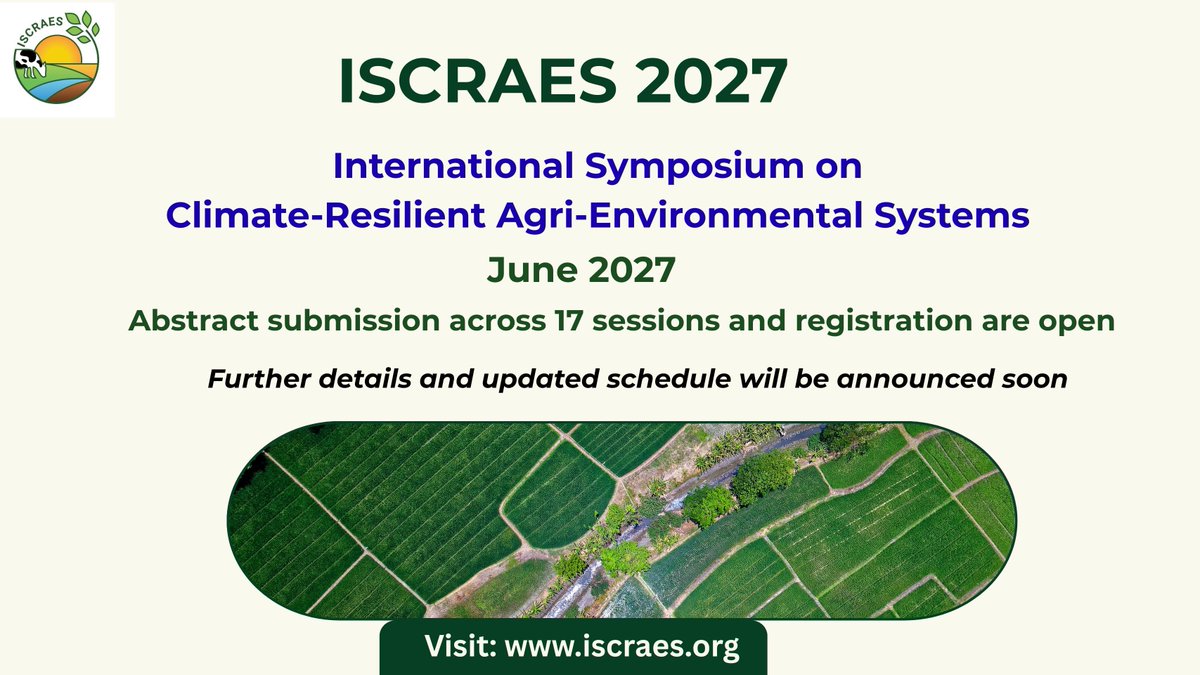 ISCRAES

ISCRAES 2027

International Symposium on
Climate-Resilient Agri-Environmental Systems

June 2027

Abstract submission across 17 sessions and registration are open

Further details and updated schedule will be announced soon

Visit: www.iscraes.org